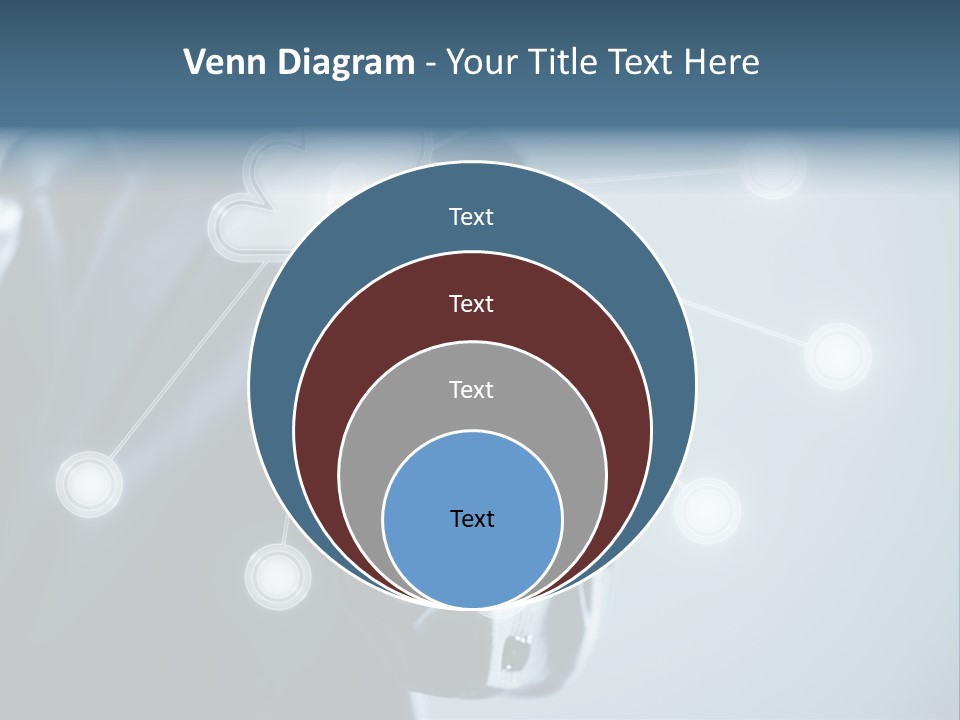 Venn Diagram - Your Title Text Here

Text

Text

Text

Text